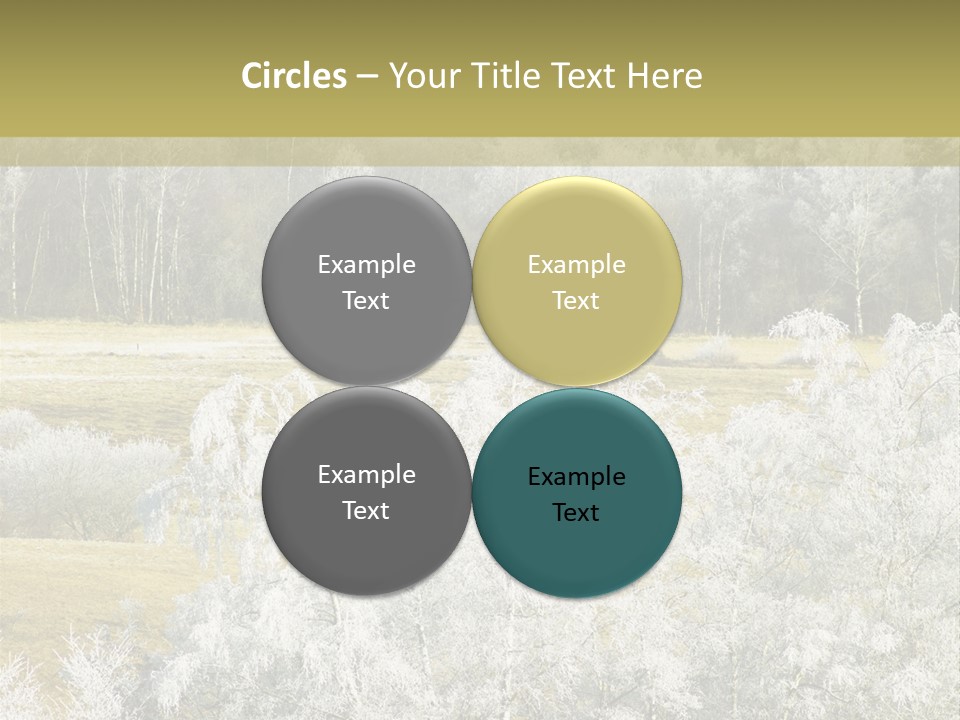 Circles – Your Title Text Here

Example Text

Example Text

Example Text

Example Text